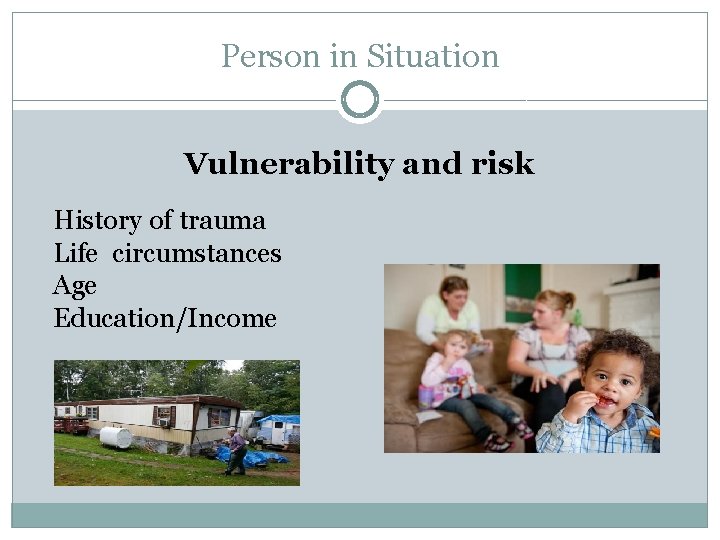 Person in Situation

Vulnerability and risk

History of trauma
Life circumstances
Age
Education/Income